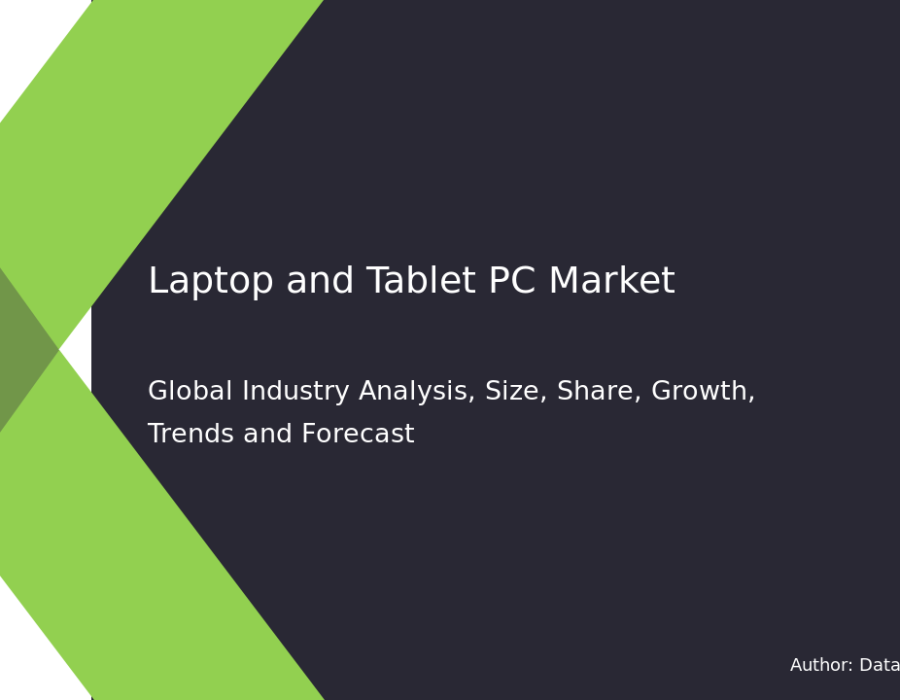 Laptop and Tablet PC Market

Global Industry Analysis, Size, Share, Growth, Trends and Forecast

Author: Data